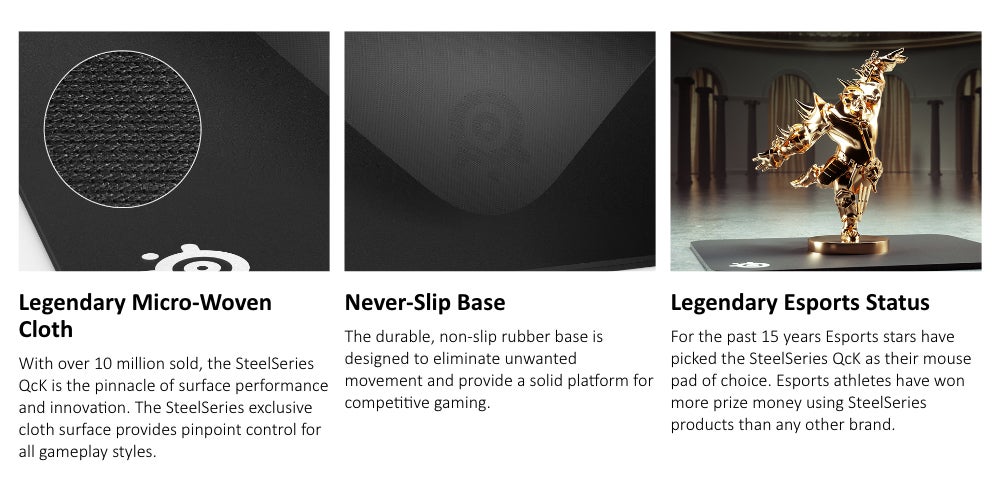 Legendary Micro-Woven Cloth

With over 10 million sold, the SteelSeries QcK is the pinnacle of surface performance and innovation. The SteelSeries exclusive cloth surface provides pinpoint control for all gameplay styles.

Never-Slip Base

The durable, non-slip rubber base is designed to eliminate unwanted movement and provide a solid platform for competitive gaming.

Legendary Esports Status

For the past 15 years Esports stars have picked the SteelSeries QcK as their mouse pad of choice. Esports athletes have won more prize money using SteelSeries products than any other brand.